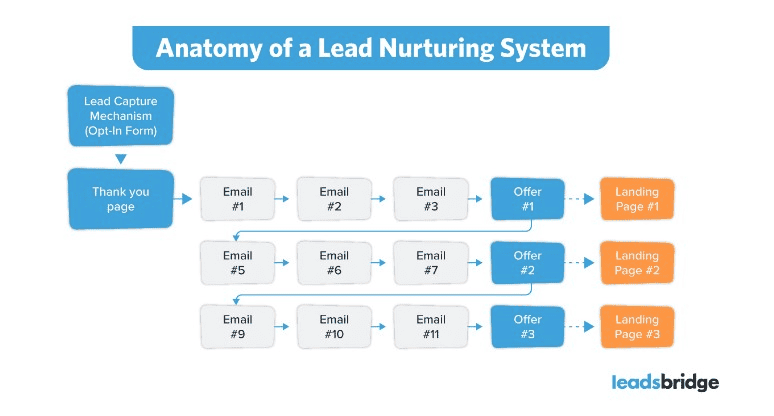 Anatomy of a Lead Nurturing System

Lead Capture Mechanism (Opt-In Form)

Thank you page

Email #1

Email #2

Email #3

Offer #1

Landing Page #1

Email #5

Email #6

Email #7

Offer #2

Landing Page #2

Email #9

Email #10

Email #11

Offer #3

Landing Page #3

leadsbridge